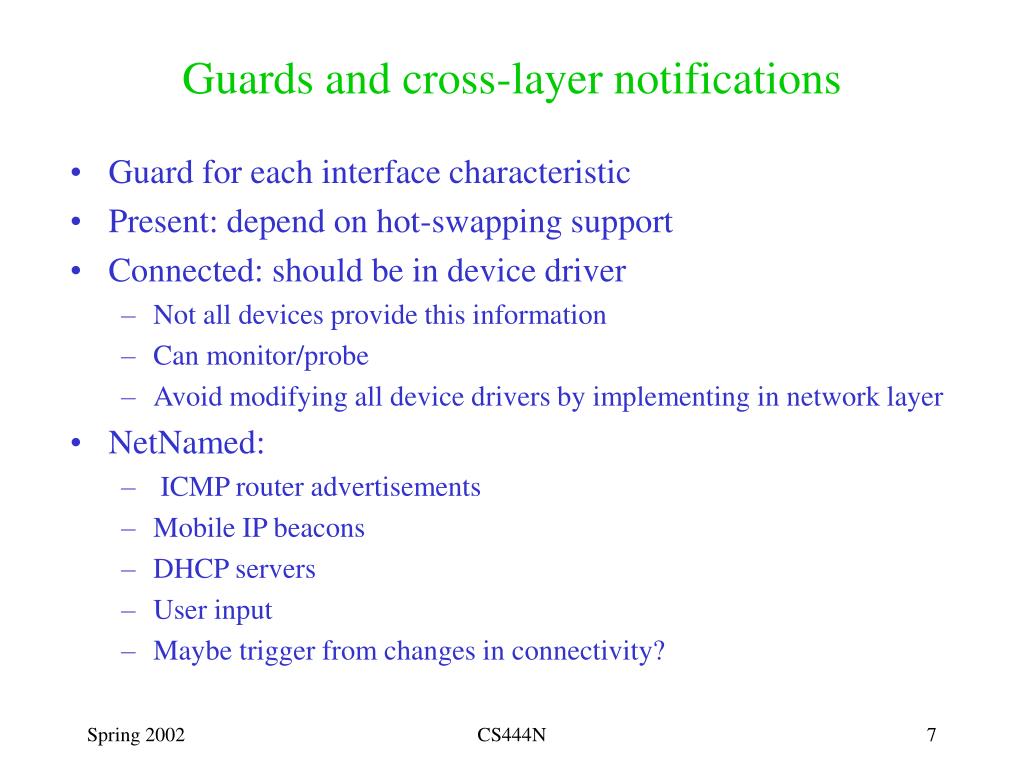 Guards and cross-layer notifications

• Guard for each interface characteristic
• Present: depend on hot-swapping support
• Connected: should be in device driver
– Not all devices provide this information
– Can monitor/probe
– Avoid modifying all device drivers by implementing in network layer
• NetNamed:
– ICMP router advertisements
– Mobile IP beacons
– DHCP servers
– User input
– Maybe trigger from changes in connectivity?

Spring 2002
CS444N
7